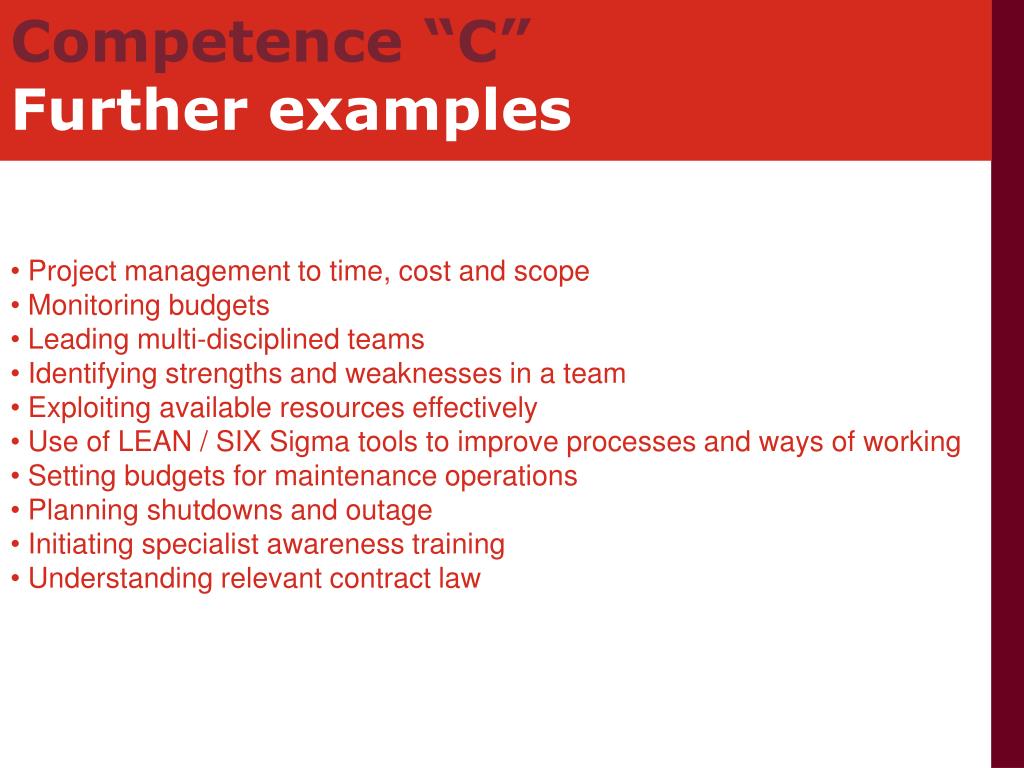 Competence “C”
Further examples

• Project management to time, cost and scope
• Monitoring budgets
• Leading multi-disciplined teams
• Identifying strengths and weaknesses in a team
• Exploiting available resources effectively
• Use of LEAN / SIX Sigma tools to improve processes and ways of working
• Setting budgets for maintenance operations
• Planning shutdowns and outage
• Initiating specialist awareness training
• Understanding relevant contract law